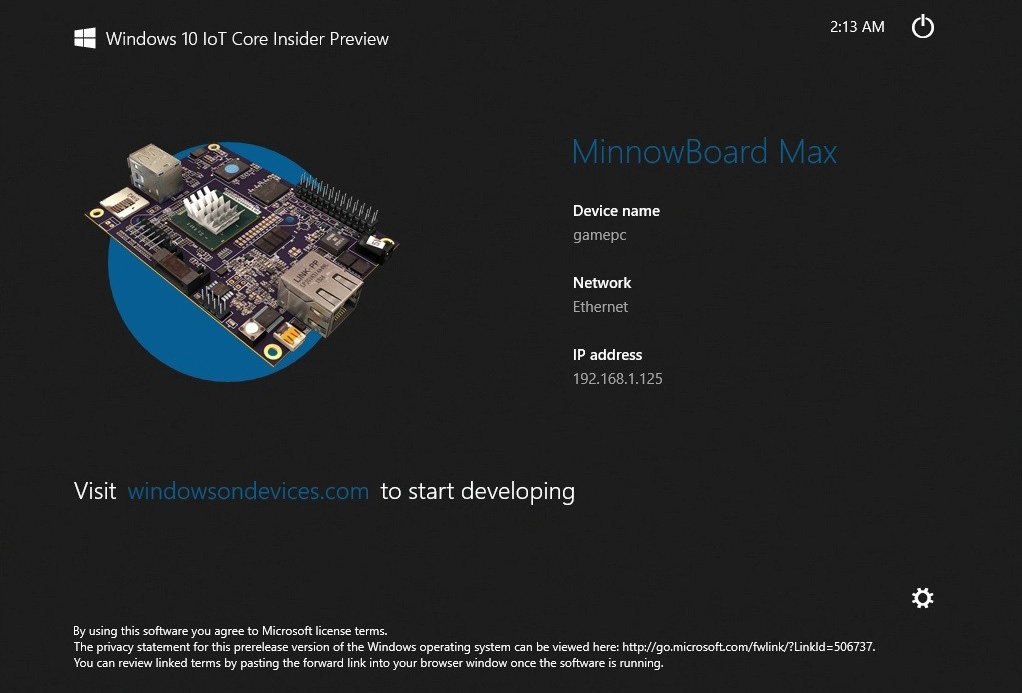 Windows 10 IoT Core Insider Preview

2:13 AM

MinnowBoard Max

Device name
gamepc

Network
Ethernet

IP address
192.168.1.125

Visit windowsondevices.com to start developing

By using this software you agree to Microsoft license terms.
The privacy statement for this prerelease version of the Windows operating system can be viewed here: http://go.microsoft.com/fwlink/?LinkId=506737.
You can review linked terms by pasting the forward link into your browser window once the software is running.